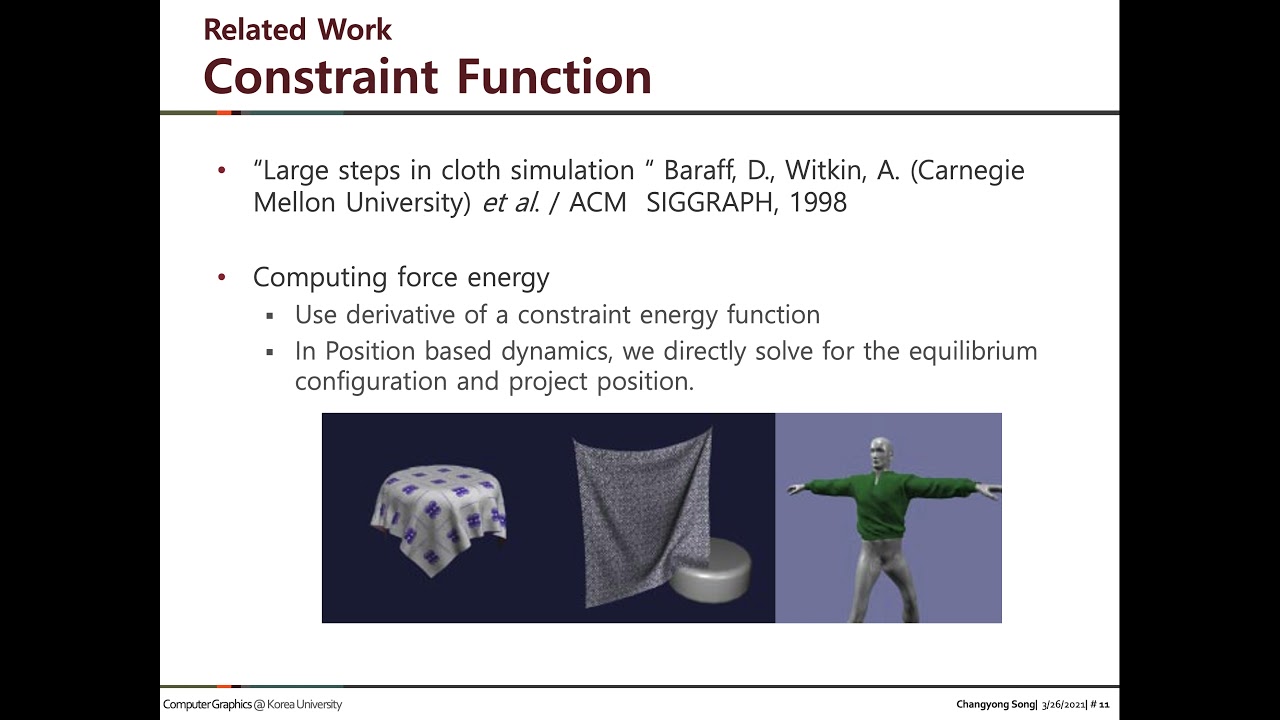 Related Work
Constraint Function

• "Large steps in cloth simulation " Baraff, D., Witkin, A. (Carnegie Mellon University) et al. / ACM SIGGRAPH, 1998

• Computing force energy
 ▪ Use derivative of a constraint energy function
 ▪ In Position based dynamics, we directly solve for the equilibrium configuration and project position.

Computer Graphics @ Korea University

Changyong Song| 3/26/2021| # 11